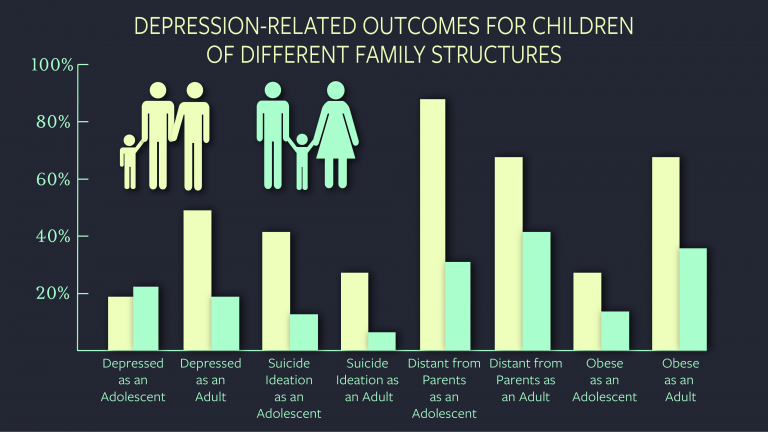 DEPRESSION-RELATED OUTCOMES FOR CHILDREN OF DIFFERENT FAMILY STRUCTURES

100%
80%
60%
40%
20%

Depressed as an Adolescent
Depressed as an Adult
Suicide Ideation as an Adolescent
Suicide Ideation as an Adult
Distant from Parents as an Adolescent
Distant from Parents as an Adult
Obese as an Adolescent
Obese as an Adult